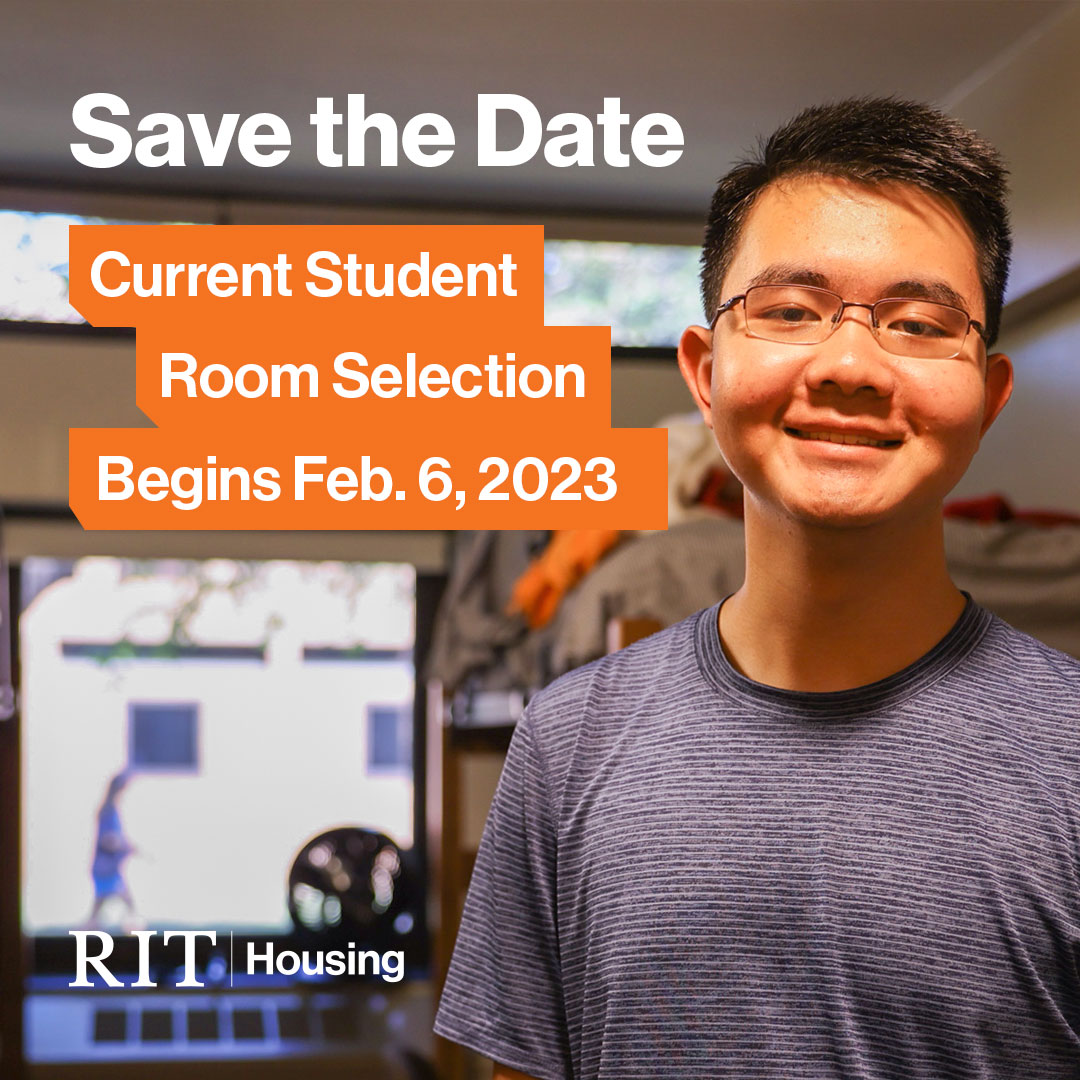 Save the Date

Current Student Room Selection Begins Feb. 6, 2023

RIT | Housing